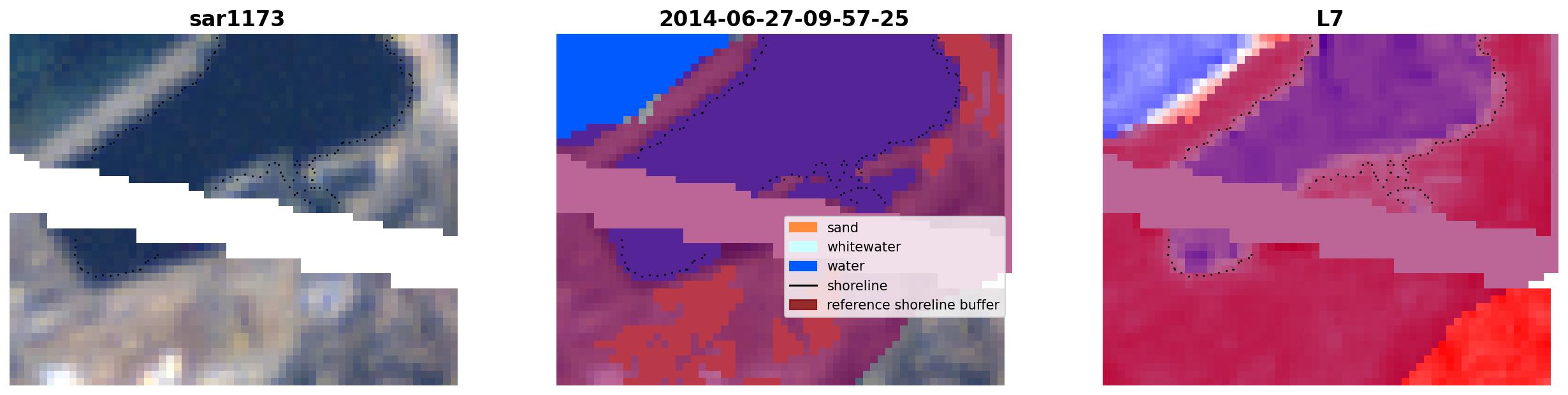 sar1173

2014-06-27-09-57-25

L7

sand
whitewater
water
shoreline
reference shoreline buffer